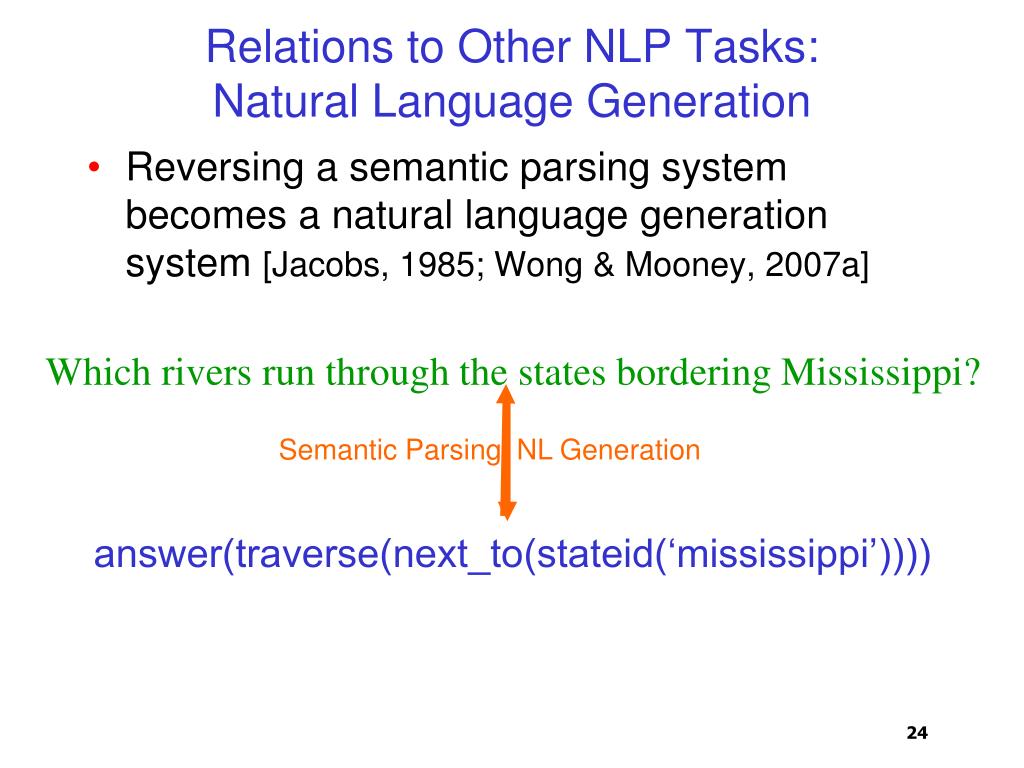 Relations to Other NLP Tasks:
Natural Language Generation

• Reversing a semantic parsing system becomes a natural language generation system [Jacobs, 1985; Wong & Mooney, 2007a]

Which rivers run through the states bordering Mississippi?

Semantic Parsing NL Generation

answer(traverse(next_to(stateid(‘mississippi’))))

24